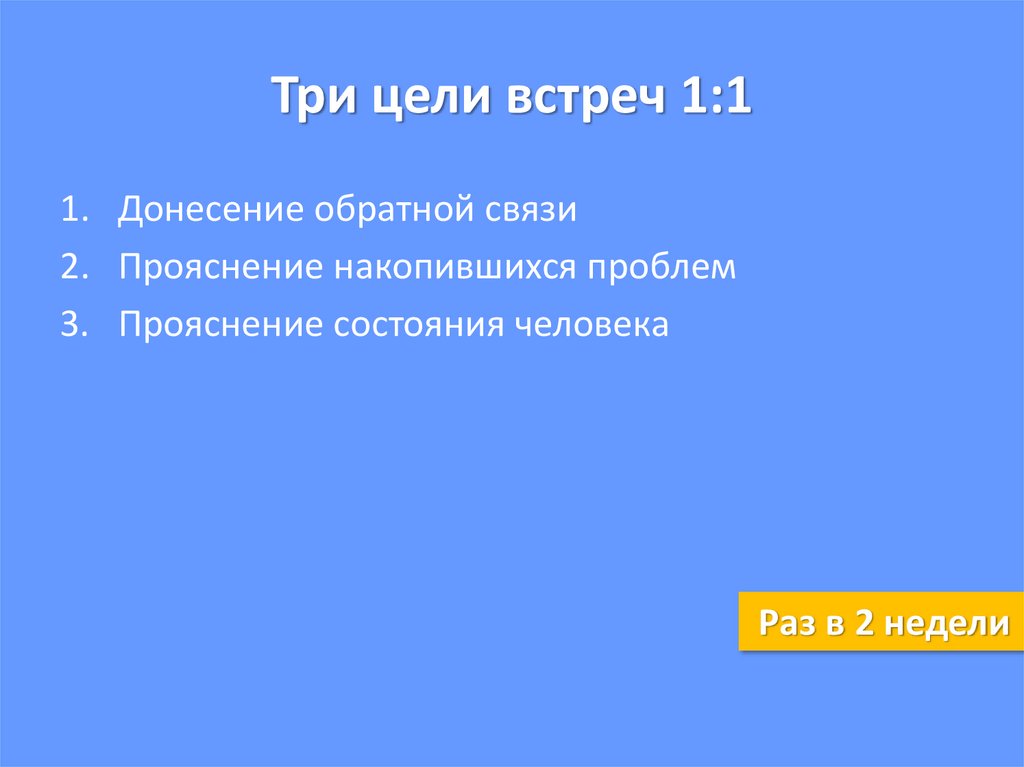 Три цели встреч 1:1

1. Донесение обратной связи
2. Прояснение накопившихся проблем
3. Прояснение состояния человека

Раз в 2 недели